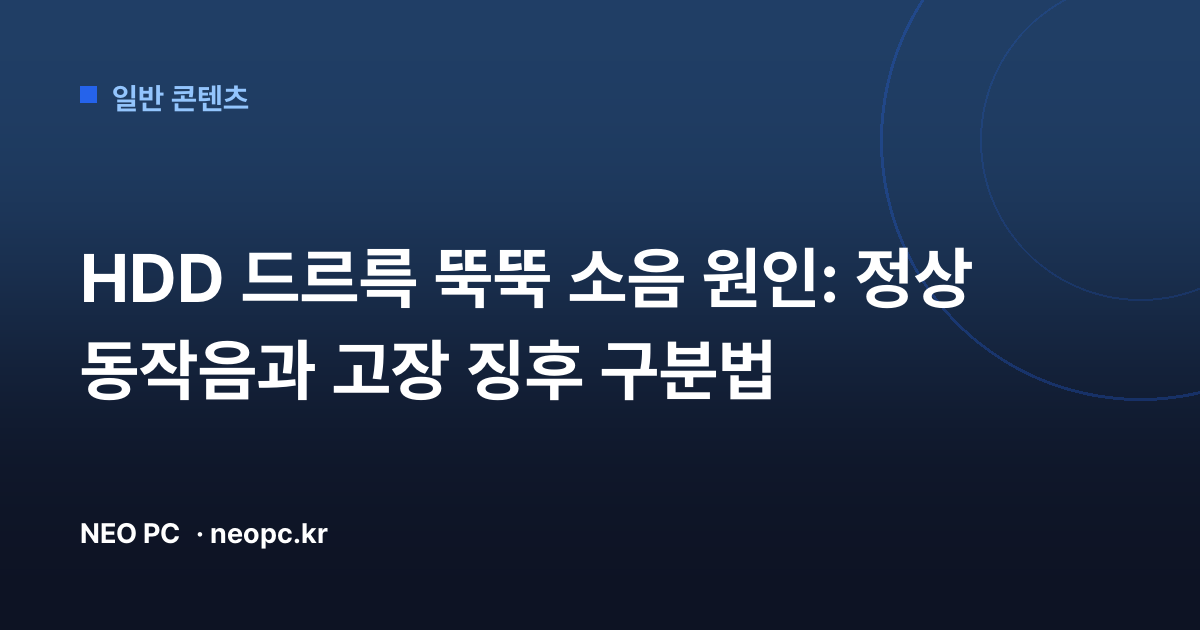 일반 콘텐츠

HDD 드르륵 뚝뚝 소음 원인: 정상 동작음과 고장 징후 구분법

NEO PC · neopc.kr